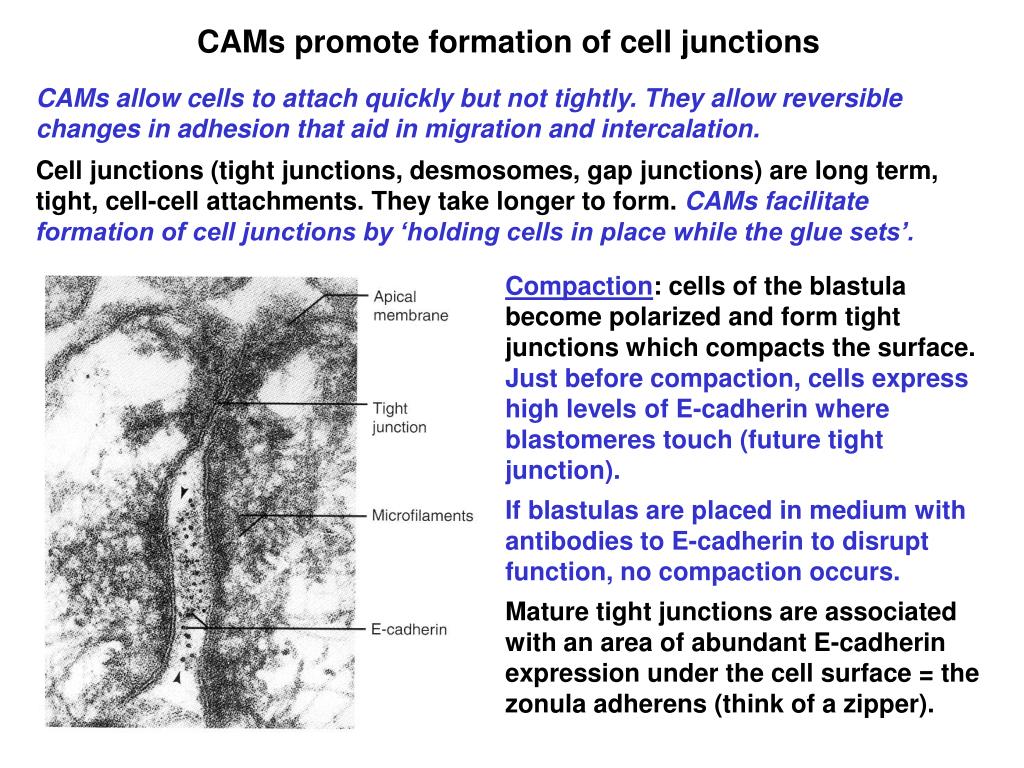 CAMs promote formation of cell junctions

CAMs allow cells to attach quickly but not tightly. They allow reversible changes in adhesion that aid in migration and intercalation.

Cell junctions (tight junctions, desmosomes, gap junctions) are long term, tight, cell-cell attachments. They take longer to form. CAMs facilitate formation of cell junctions by ‘holding cells in place while the glue sets’.

Apical membrane

Tight junction

Microfilaments

E-cadherin

Compaction: cells of the blastula become polarized and form tight junctions which compacts the surface. Just before compaction, cells express high levels of E-cadherin where blastomeres touch (future tight junction).

If blastulas are placed in medium with antibodies to E-cadherin to disrupt function, no compaction occurs.

Mature tight junctions are associated with an area of abundant E-cadherin expression under the cell surface = the zonula adherens (think of a zipper).